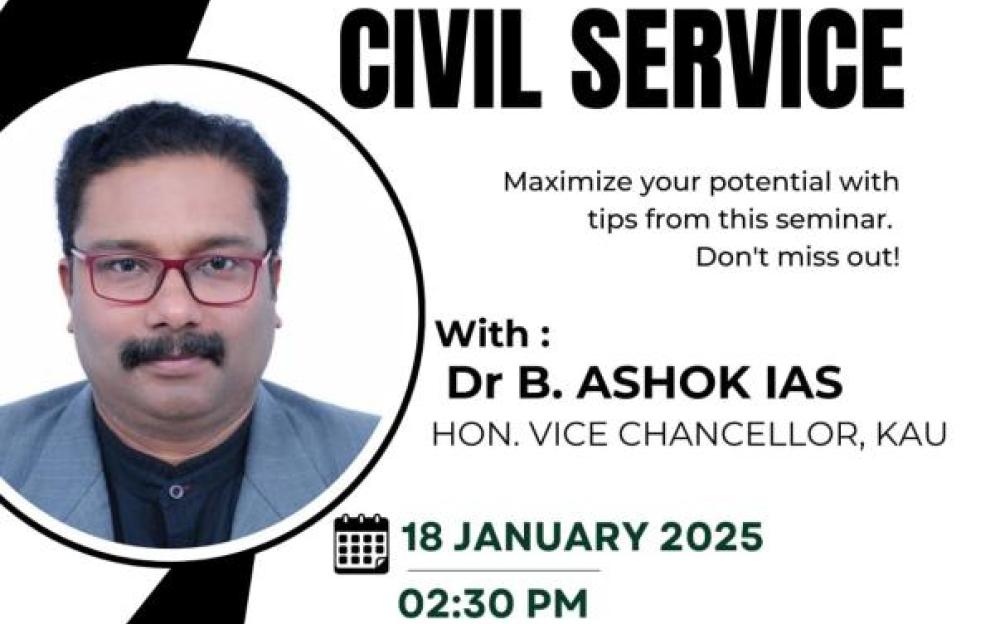 CIVIL SERVICE

Maximize your potential with tips from this seminar. Don't miss out!

With :
Dr B. ASHOK IAS
HON. VICE CHANCELLOR, KAU

18 JANUARY 2025
02:30 PM